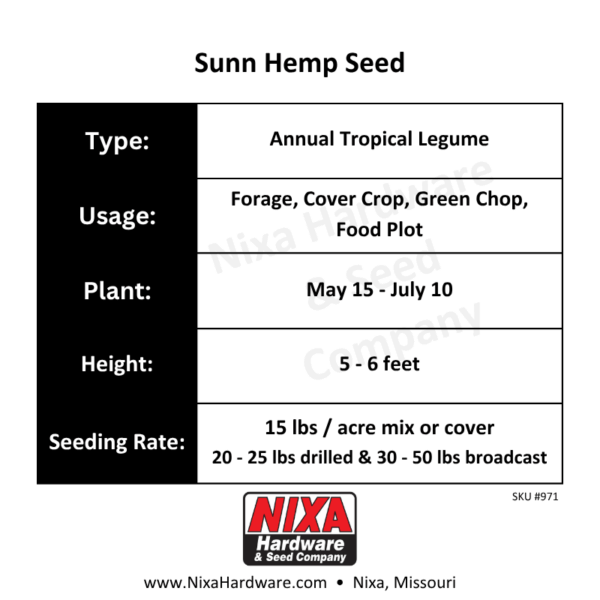 Sunn Hemp Seed

| Type: | Annual Tropical Legume |
|---|---|
| Usage: | Forage, Cover Crop, Green Chop, Food Plot |
| Plant: | May 15 - July 10 |
| Height: | 5 - 6 feet |
| Seeding Rate: | 15 lbs / acre mix or cover 20 - 25 lbs drilled & 30 - 50 lbs broadcast |

Nixa Hardware & Seed Company

SKU #971

NIXA Hardware & Seed Company

www.NixaHardware.com • Nixa, Missouri